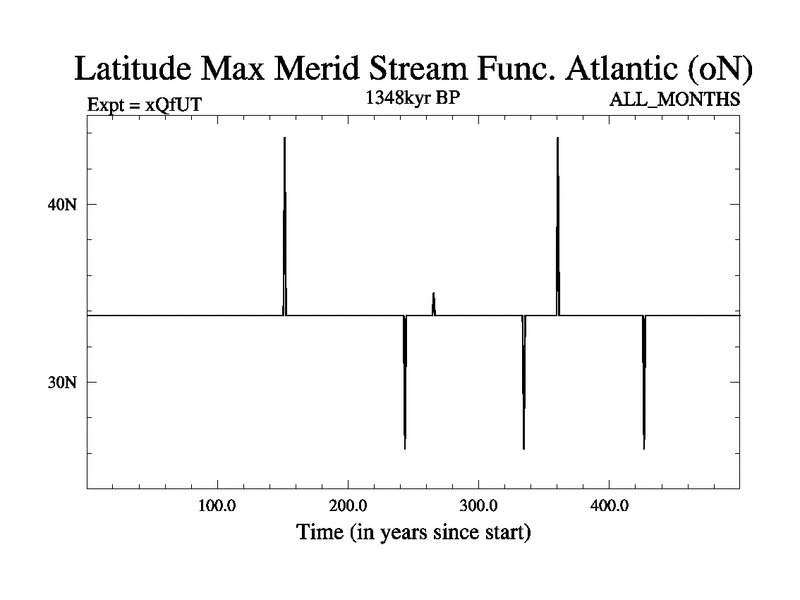 Latitude Max Merid Stream Func. Atlantic (oN)

Expt = xQfUT

1348kyr BP

ALL_MONTHS

40N

30N

100.0

200.0

300.0

400.0

Time (in years since start)